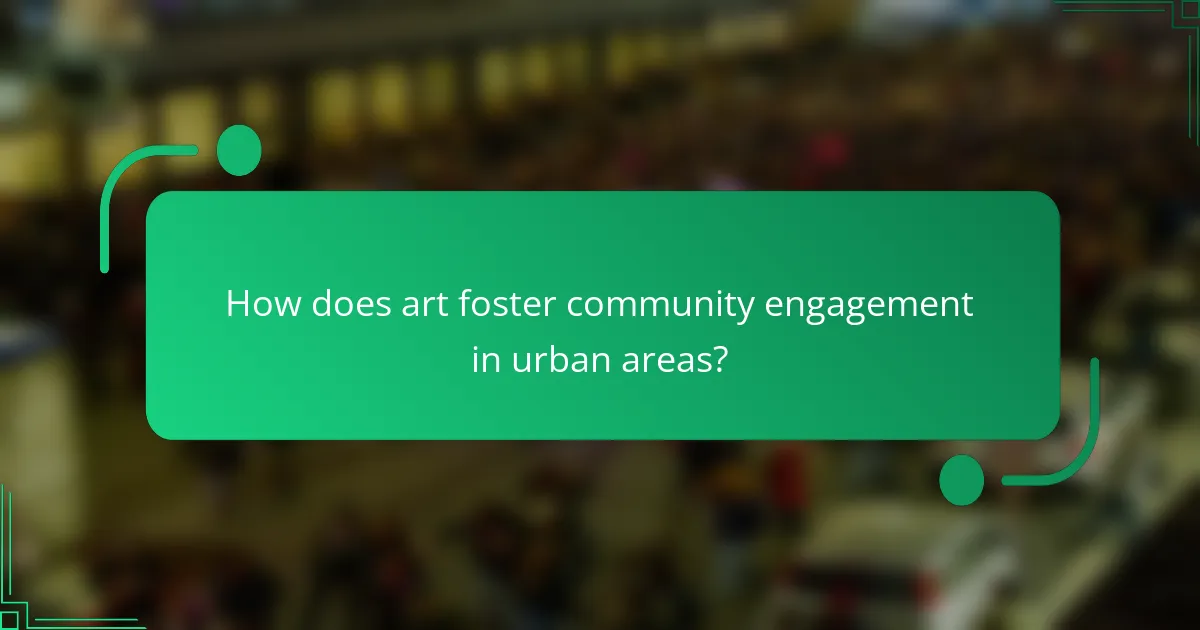 How does art foster community engagement in urban areas?